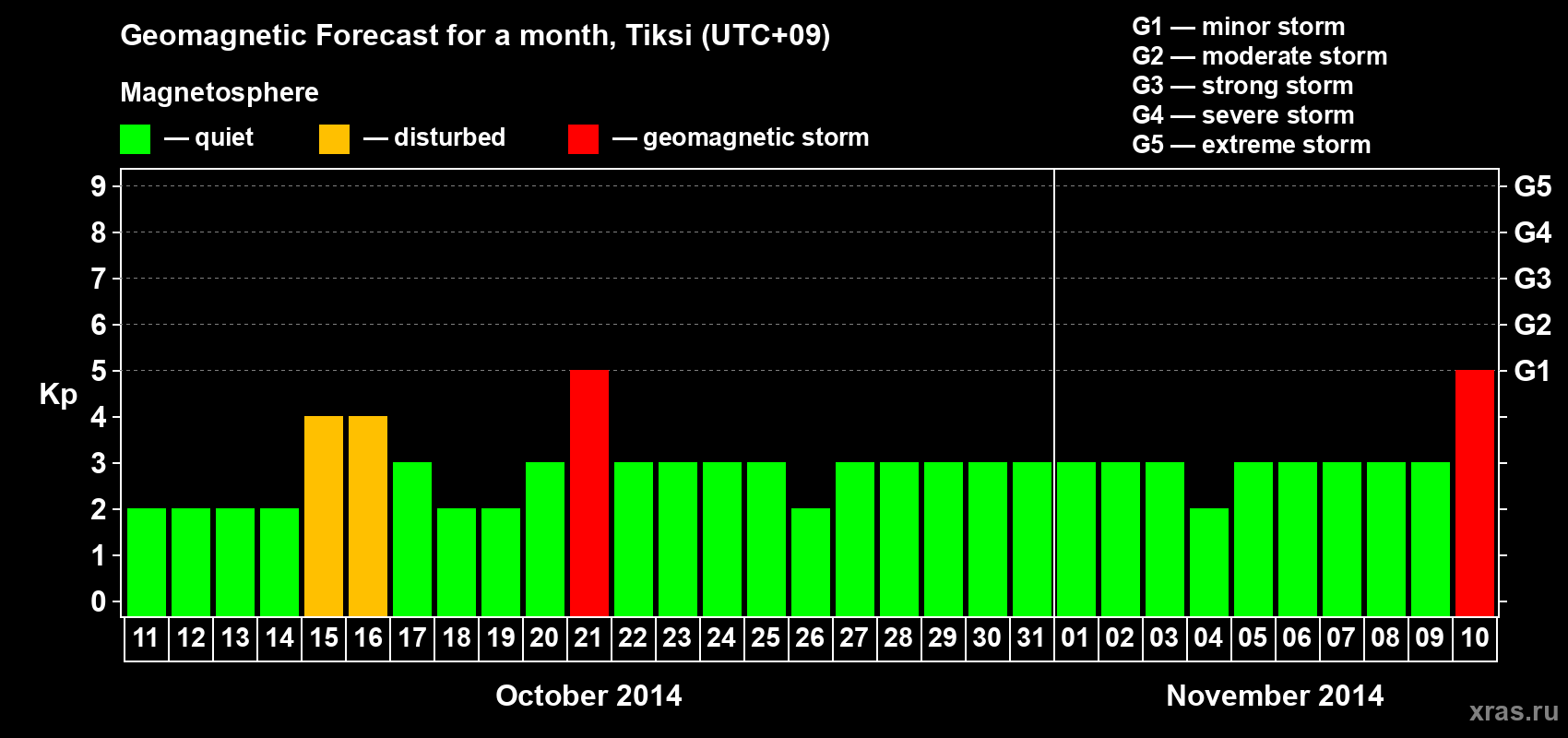 Geomagnetic Forecast for a month, Tiksi (UTC+09)

Magnetosphere

— quiet — disturbed — geomagnetic storm

G1 — minor storm
G2 — moderate storm
G3 — strong storm
G4 — severe storm
G5 — extreme storm

Kp

9
8
7
6
5
4
3
2
1
0

G5
G4
G3
G2
G1

11 12 13 14 15 16 17 18 19 20 21 22 23 24 25 26 27 28 29 30 31 01 02 03 04 05 06 07 08 09 10

October 2014

November 2014

xras.ru